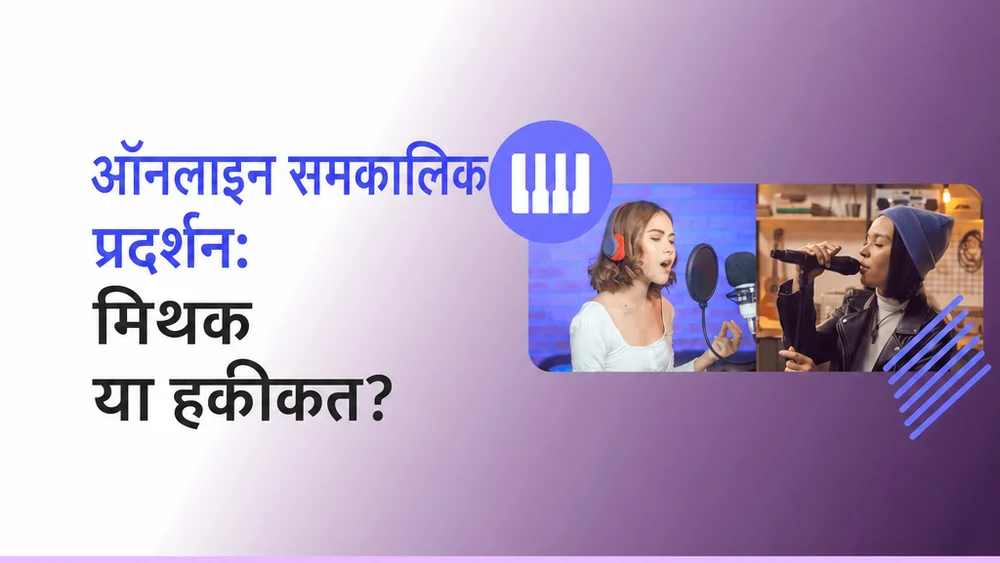 ऑनलाइन समकालिक प्रदर्शन:
मिथक
या हकीकत?